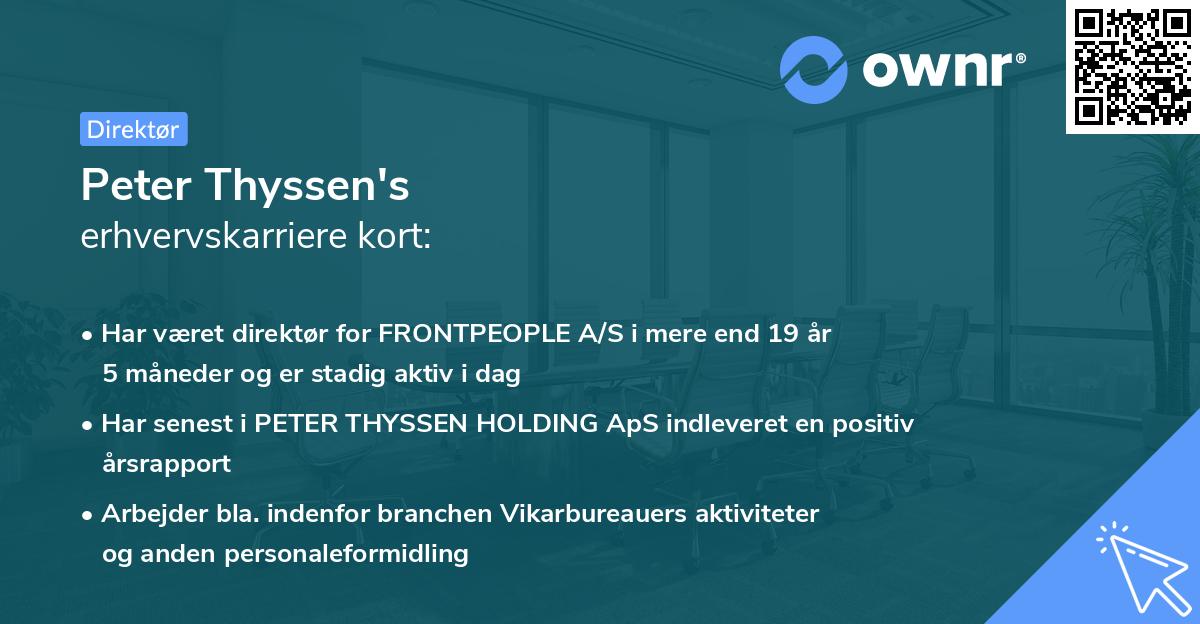 ownr®

Direktør

Peter Thyssen's
erhvervskarriere kort:

• Har været direktør for FRONTPEOPLE A/S i mere end 19 år 5 måneder og er stadig aktiv i dag

• Har senest i PETER THYSSEN HOLDING ApS indleveret en positiv årsrapport

• Arbejder bla. indenfor branchen Vikarbureauers aktiviteter og anden personaleformidling